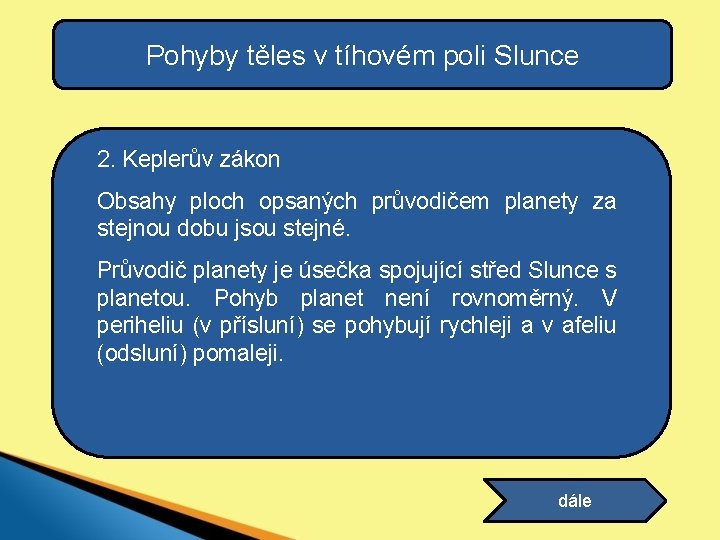 Pohyby těles v tíhovém poli Slunce

2. Keplerův zákon

Obsahy ploch opsaných průvodičem planety za stejnou dobu jsou stejné.

Průvodič planety je úsečka spojující střed Slunce s planetou. Pohyb planet není rovnoměrný. V periheliu (v přísluní) se pohybují rychleji a v afeliu (odsluní) pomaleji.

dále